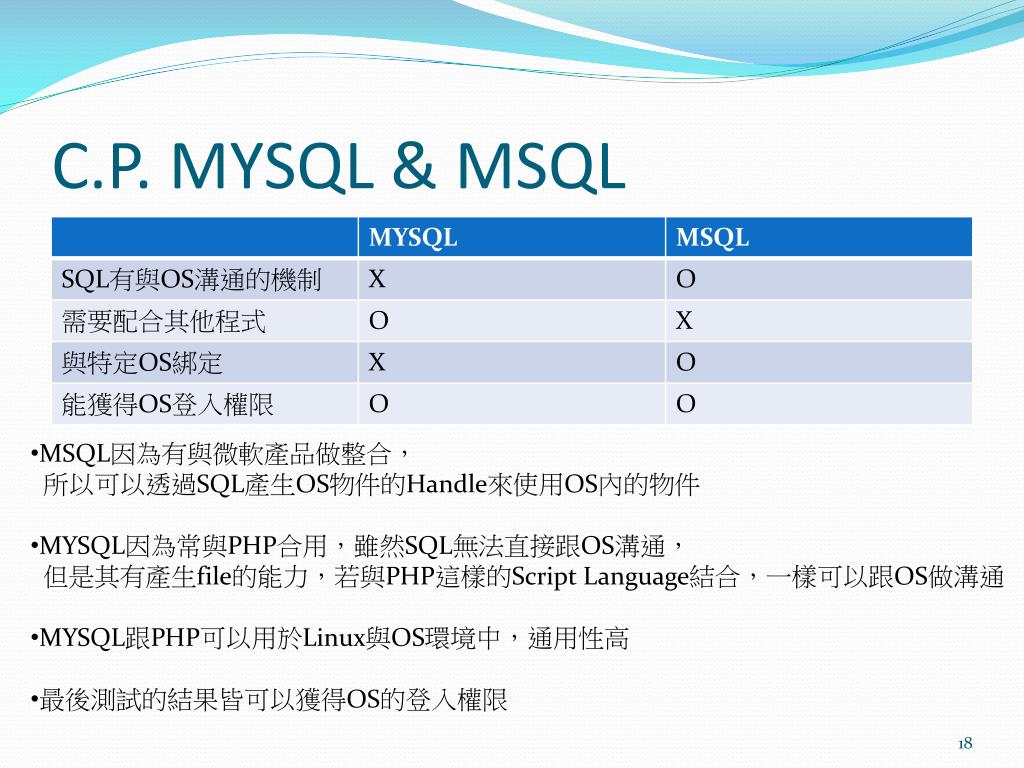 C.P. MYSQL & MSQL

| | MYSQL | MSQL |
|---|---|---|
| SQL有與OS溝通的機制 | X | O |
| 需要配合其他程式 | O | X |
| 與特定OS綁定 | X | O |
| 能獲得OS登入權限 | O | O |

•MSQL因為有與微軟產品做整合，
所以可以透過SQL產生OS物件的Handle來使用OS內的物件

•MYSQL因為常與PHP合用，雖然SQL無法直接跟OS溝通，
但是其有產生file的能力，若與PHP這樣的Script Language結合，一樣可以跟OS做溝通

•MYSQL跟PHP可以用於Linux與OS環境中，通用性高

•最後測試的結果皆可以獲得OS的登入權限

18